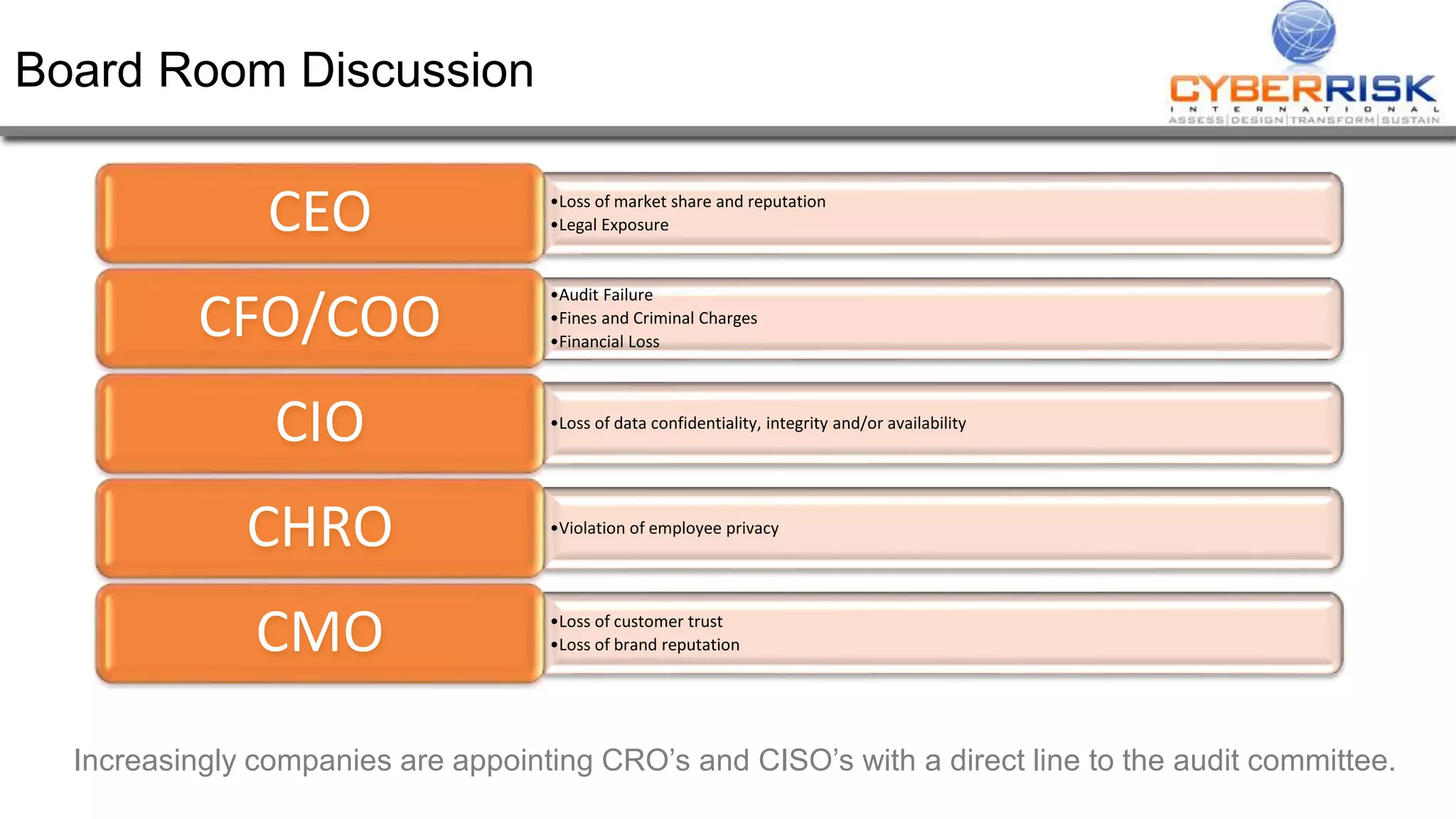 Board Room Discussion

CYBERRISK
INTERNATIONAL
ASSESS|DESIGN|TRANSFORM|SUSTAIN

CEO
•Loss of market share and reputation
•Legal Exposure

CFO/COO
•Audit Failure
•Fines and Criminal Charges
•Financial Loss

CIO
•Loss of data confidentiality, integrity and/or availability

CHRO
•Violation of employee privacy

CMO
•Loss of customer trust
•Loss of brand reputation

Increasingly companies are appointing CRO's and CISO's with a direct line to the audit committee.